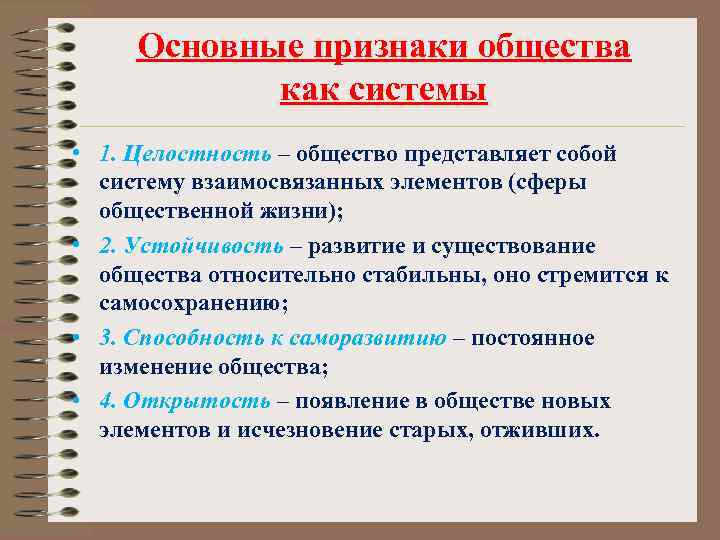 Основные признаки общества как системы

• 1. Целостность – общество представляет собой систему взаимосвязанных элементов (сферы общественной жизни);

• 2. Устойчивость – развитие и существование общества относительно стабильны, оно стремится к самосохранению;

• 3. Способность к саморазвитию – постоянное изменение общества;

• 4. Открытость – появление в обществе новых элементов и исчезновение старых, отживших.